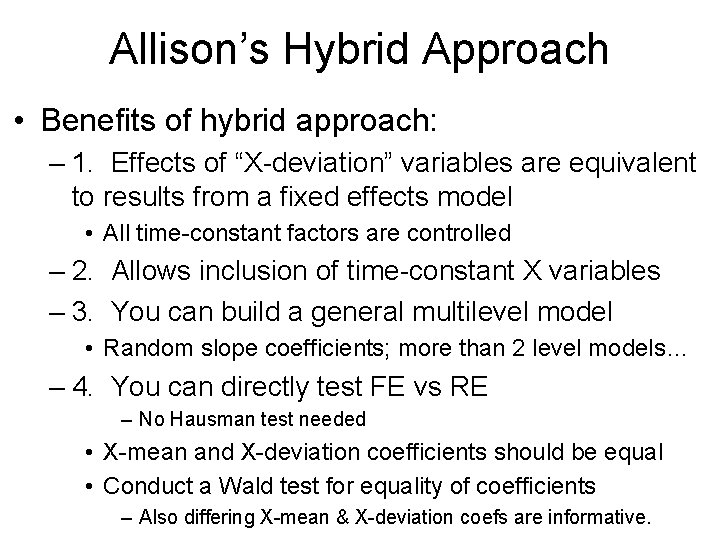 Allison's Hybrid Approach

• Benefits of hybrid approach:

– 1. Effects of "X-deviation" variables are equivalent to results from a fixed effects model

• All time-constant factors are controlled

– 2. Allows inclusion of time-constant X variables

– 3. You can build a general multilevel model

• Random slope coefficients; more than 2 level models...

– 4. You can directly test FE vs RE

– No Hausman test needed

• X-mean and X-deviation coefficients should be equal

• Conduct a Wald test for equality of coefficients

– Also differing X-mean & X-deviation coefs are informative.